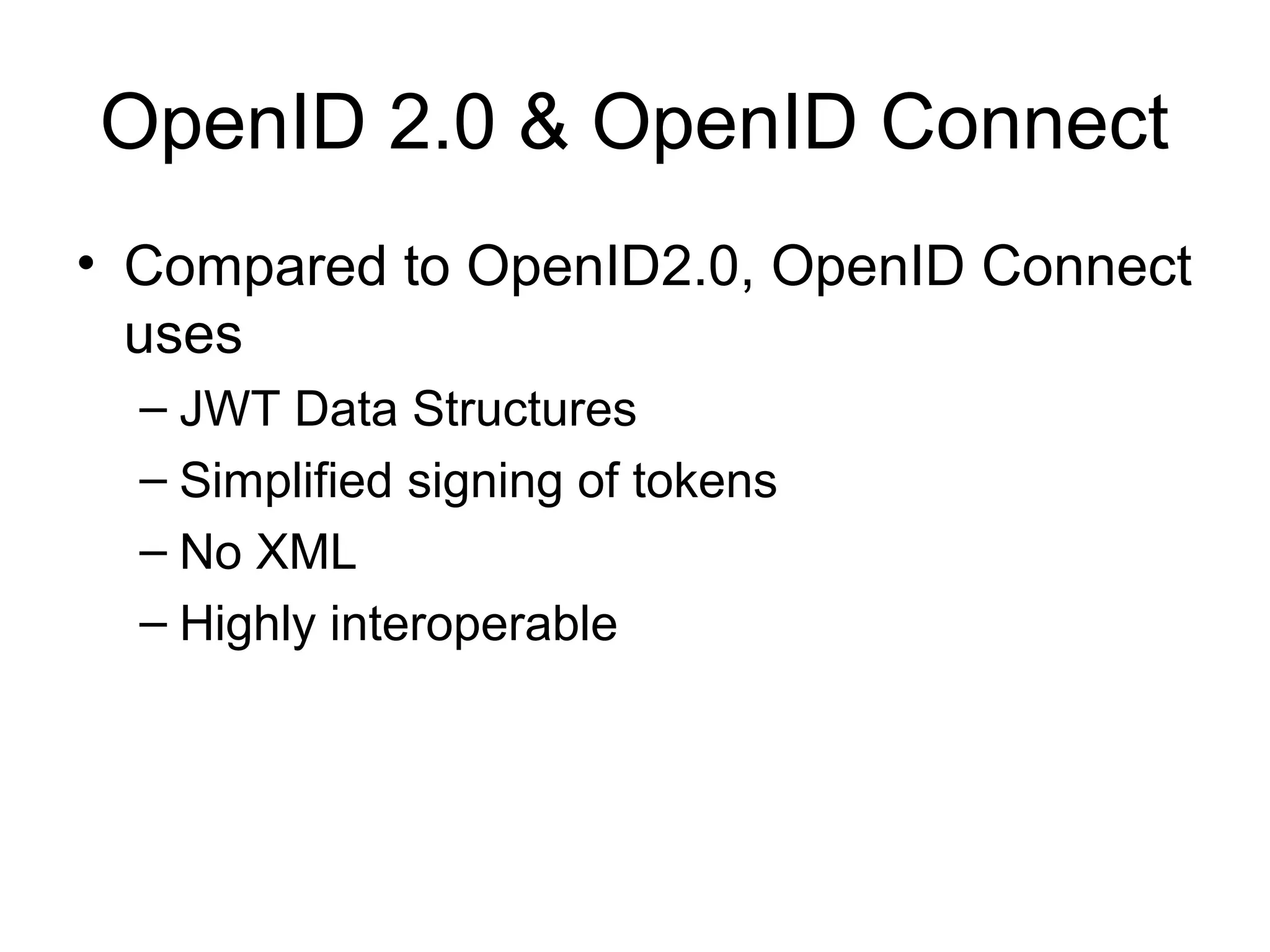 OpenID 2.0 & OpenID Connect

• Compared to OpenID2.0, OpenID Connect uses
– JWT Data Structures
– Simplified signing of tokens
– No XML
– Highly interoperable